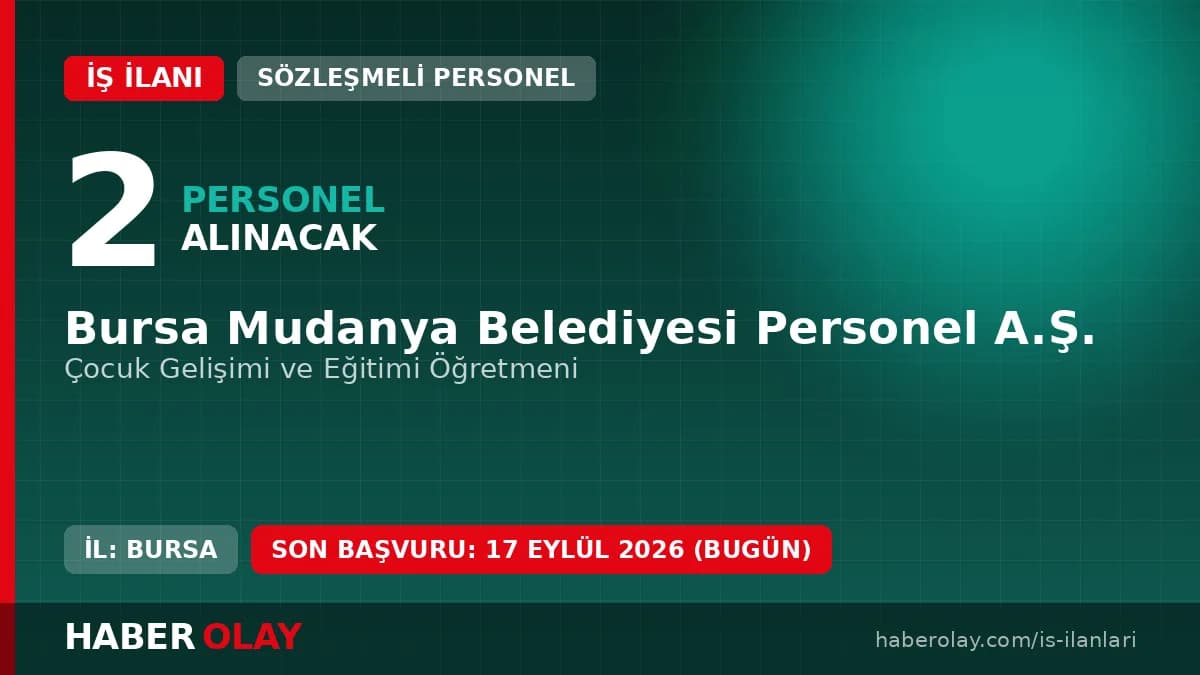 İŞ İLANI
SÖZLEŞMELİ PERSONEL

2 PERSONEL ALINACAK

Bursa Mudanya Belediyesi Personel A.Ş.
Çocuk Gelişimi ve Eğitimi Öğretmeni

İL: BURSA
SON BAŞVURU: 17 EYLÜL 2026 (BUGÜN)

HABER OLAY
haberolay.com/is-ilanlari